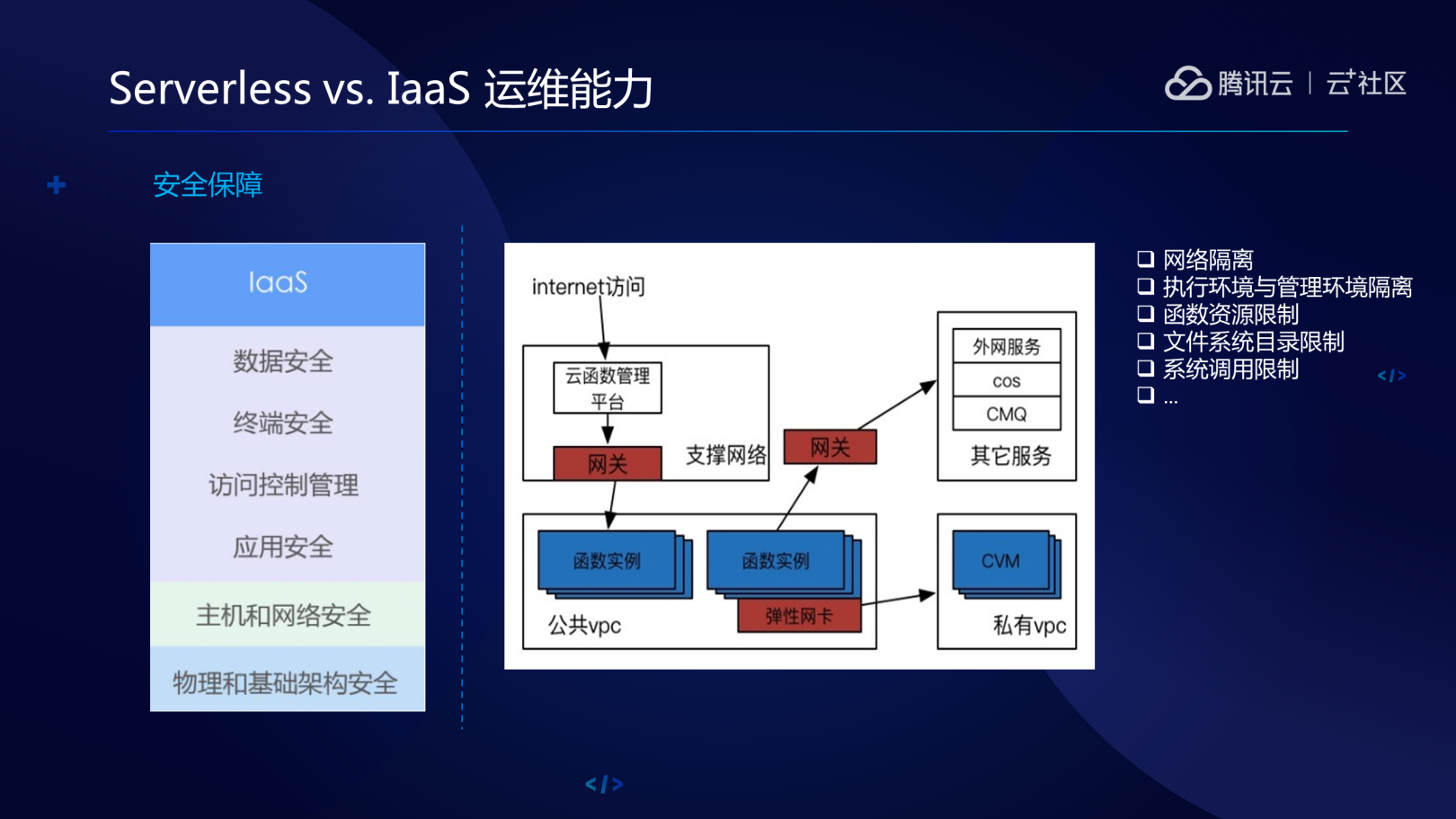 Serverless vs. IaaS 运维能力

腾讯云 | 云+社区

安全保障

IaaS
数据安全
终端安全
访问控制管理
应用安全
主机和网络安全
物理和基础架构安全

internet访问
云函数管理平台
网关
支撑网络
网关
外网服务
cos
CMQ
其它服务
函数实例
函数实例
弹性网卡
公共vpc
CVM
私有vpc

❑ 网络隔离
❑ 执行环境与管理环境隔离
❑ 函数资源限制
❑ 文件系统目录限制
❑ 系统调用限制
❑ ...

</>

</>